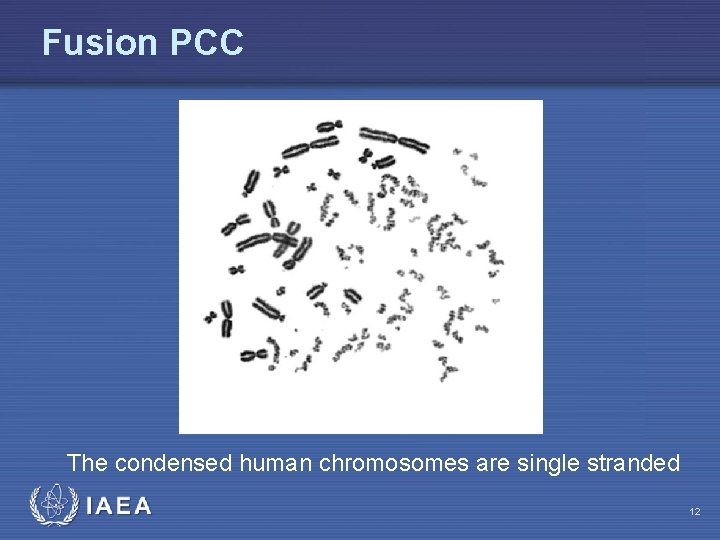 Fusion PCC

The condensed human chromosomes are single stranded

IAEA

12